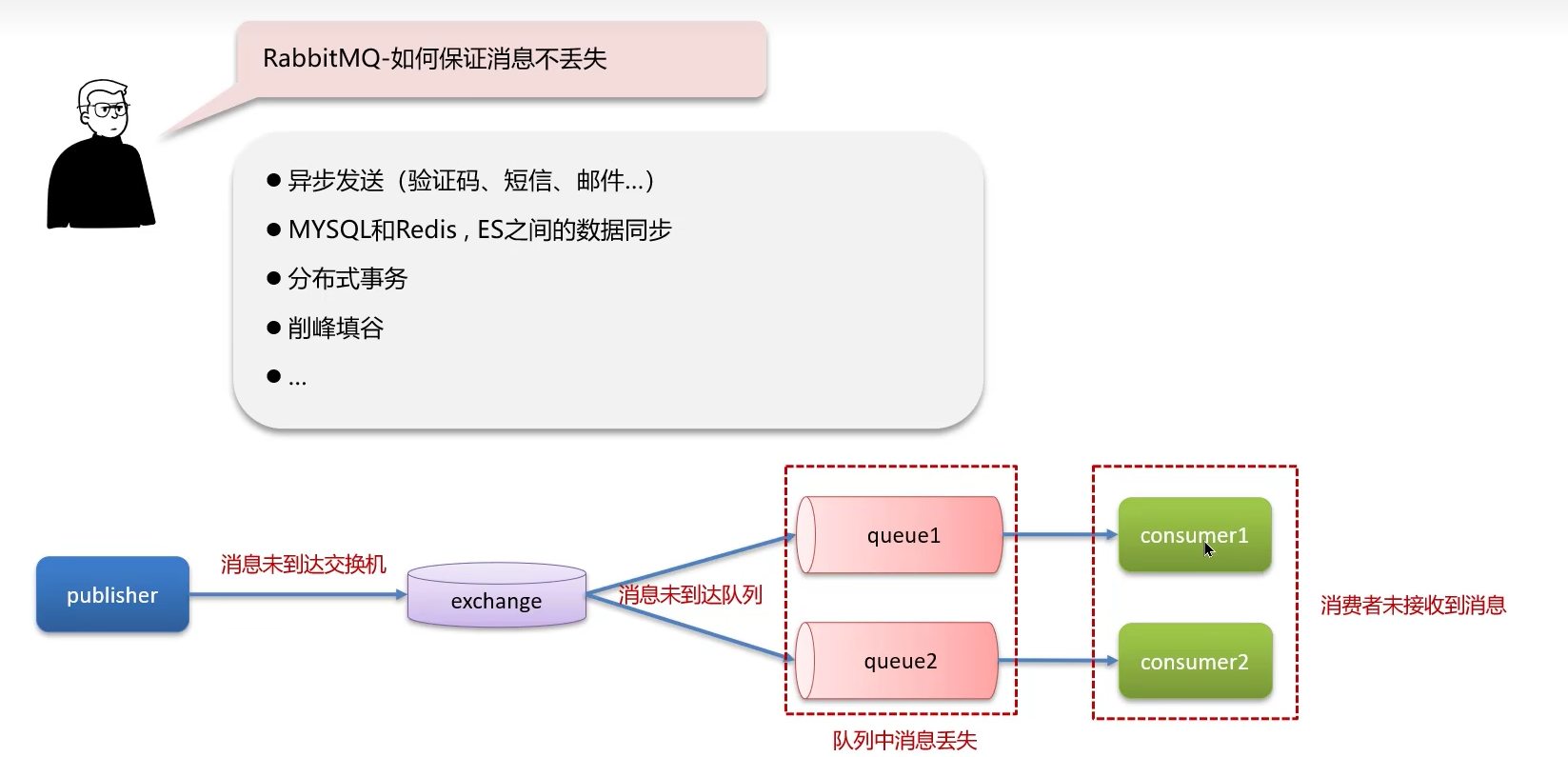 RabbitMQ-如何保证消息不丢失

● 异步发送（验证码、短信、邮件...）
● MYSQL和Redis，ES之间的数据同步
● 分布式事务
● 削峰填谷
● ...

publisher

消息未到达交换机

exchange

消息未到达队列

queue1

queue2

队列中消息丢失

consumer1

consumer2

消费者未接收到消息